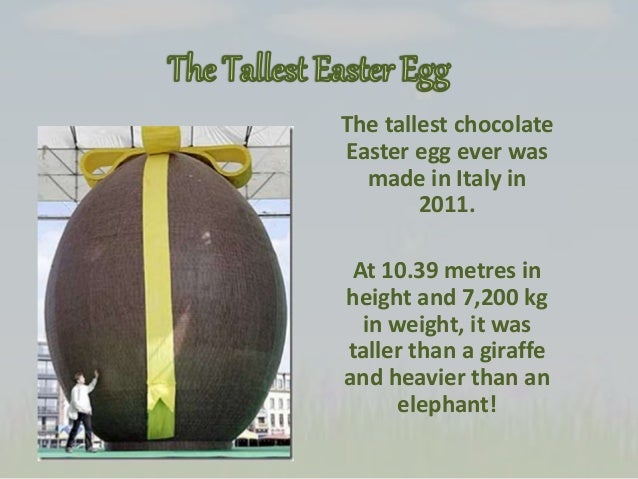 The Tallest Easter Egg

The tallest chocolate Easter egg ever was made in Italy in 2011.

At 10.39 metres in height and 7,200 kg in weight, it was taller than a giraffe and heavier than an elephant!